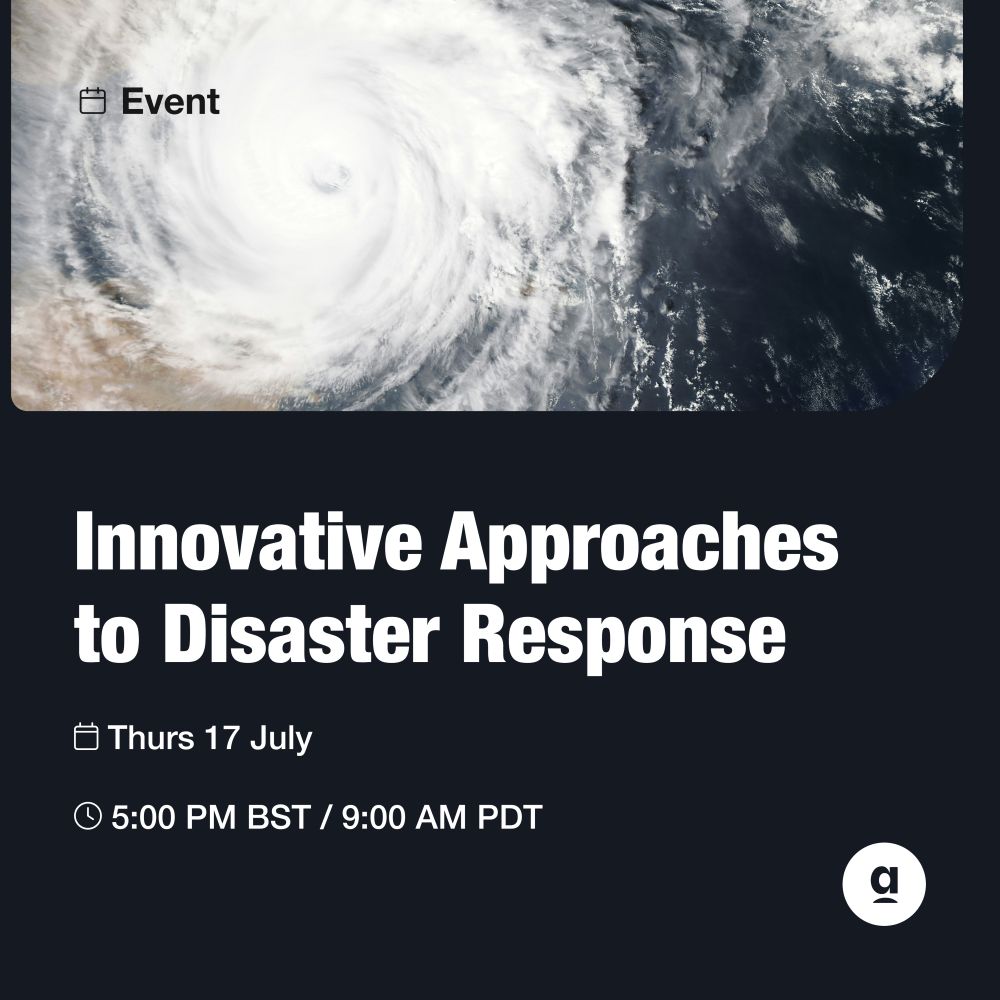 Event

Innovative Approaches to Disaster Response

Thurs 17 July

5:00 PM BST / 9:00 AM PDT

a